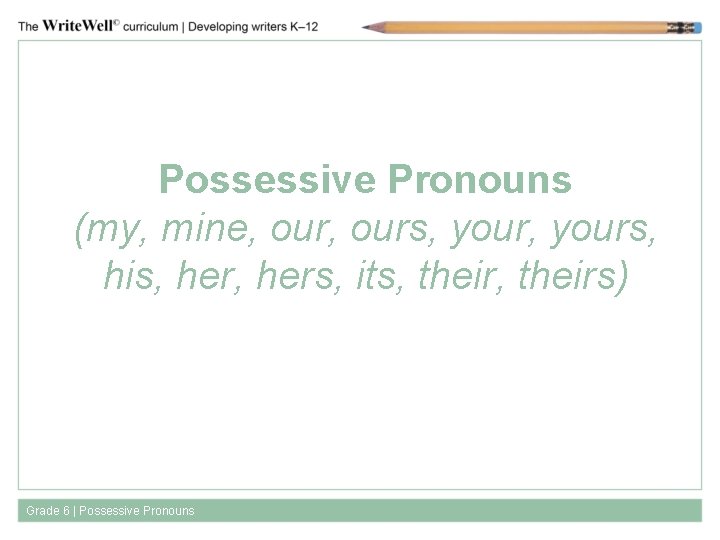 The WriteWell© curriculum | Developing writers K–12

Possessive Pronouns
(my, mine, our, ours, your, yours, his, her, hers, its, their, theirs)

Grade 6 | Possessive Pronouns